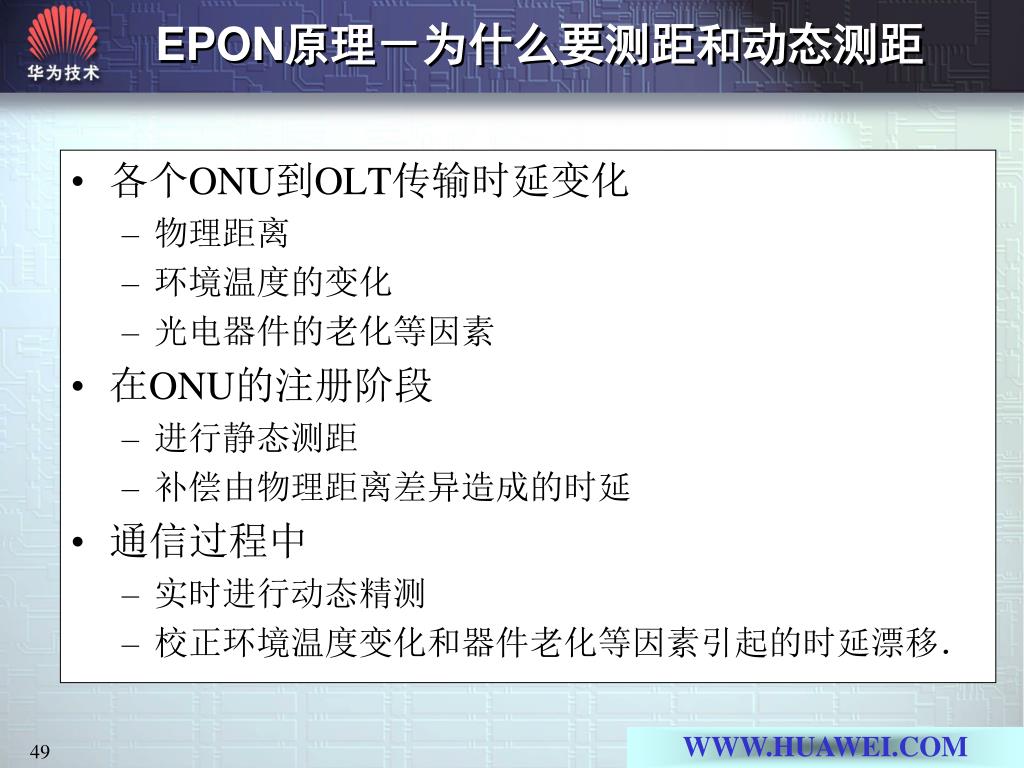 华为技术

EPON原理－为什么要测距和动态测距

• 各个ONU到OLT传输时延变化
– 物理距离
– 环境温度的变化
– 光电器件的老化等因素
• 在ONU的注册阶段
– 进行静态测距
– 补偿由物理距离差异造成的时延
• 通信过程中
– 实时进行动态精测
– 校正环境温度变化和器件老化等因素引起的时延漂移.

49

WWW.HUAWEI.COM